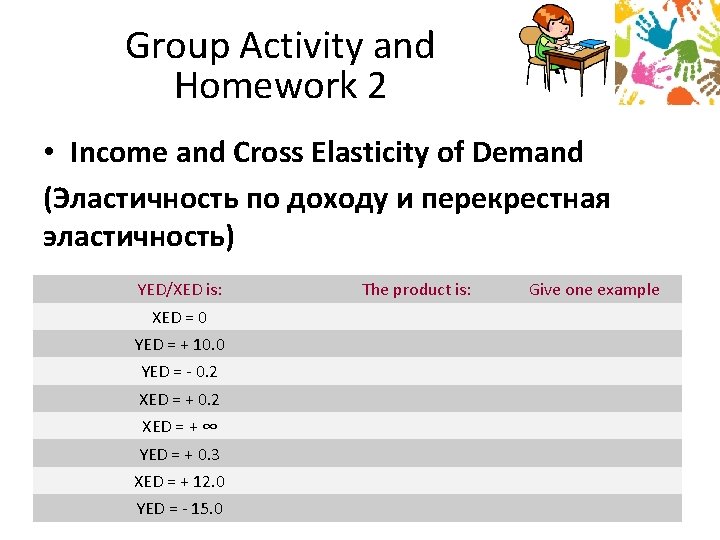 Group Activity and Homework 2

• Income and Cross Elasticity of Demand

(Эластичность по доходу и перекрестная эластичность)

| YED/XED is: | The product is: | Give one example |
|---|---|---|
| XED = 0 | | |
| YED = + 10.0 | | |
| YED = - 0.2 | | |
| XED = + 0.2 | | |
| XED = + ∞ | | |
| YED = + 0.3 | | |
| XED = + 12.0 | | |
| YED = - 15.0 | | |